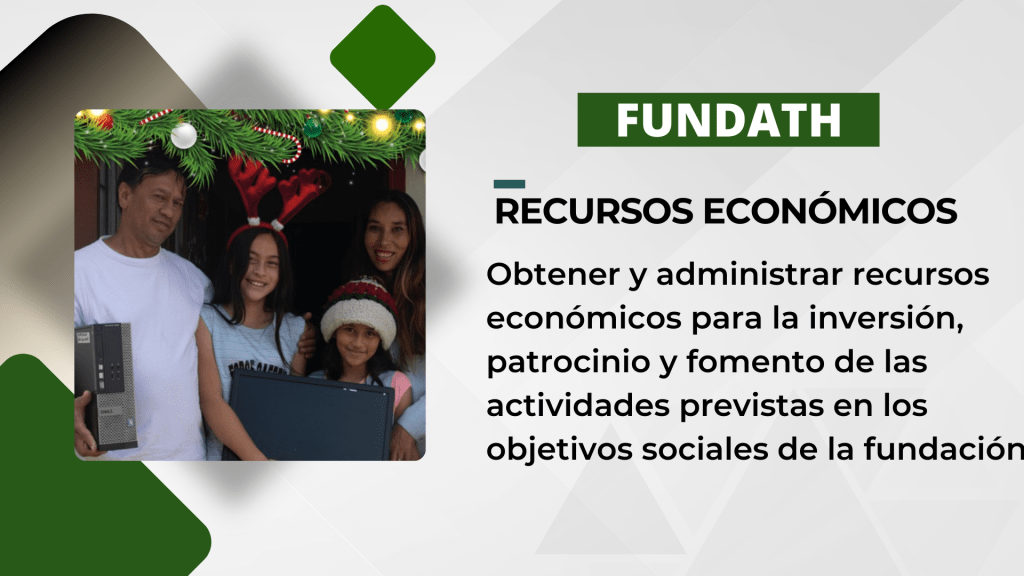 FUNDATH

RECURSOS ECONÓMICOS

Obtener y administrar recursos económicos para la inversión, patrocinio y fomento de las actividades previstas en los objetivos sociales de la fundación